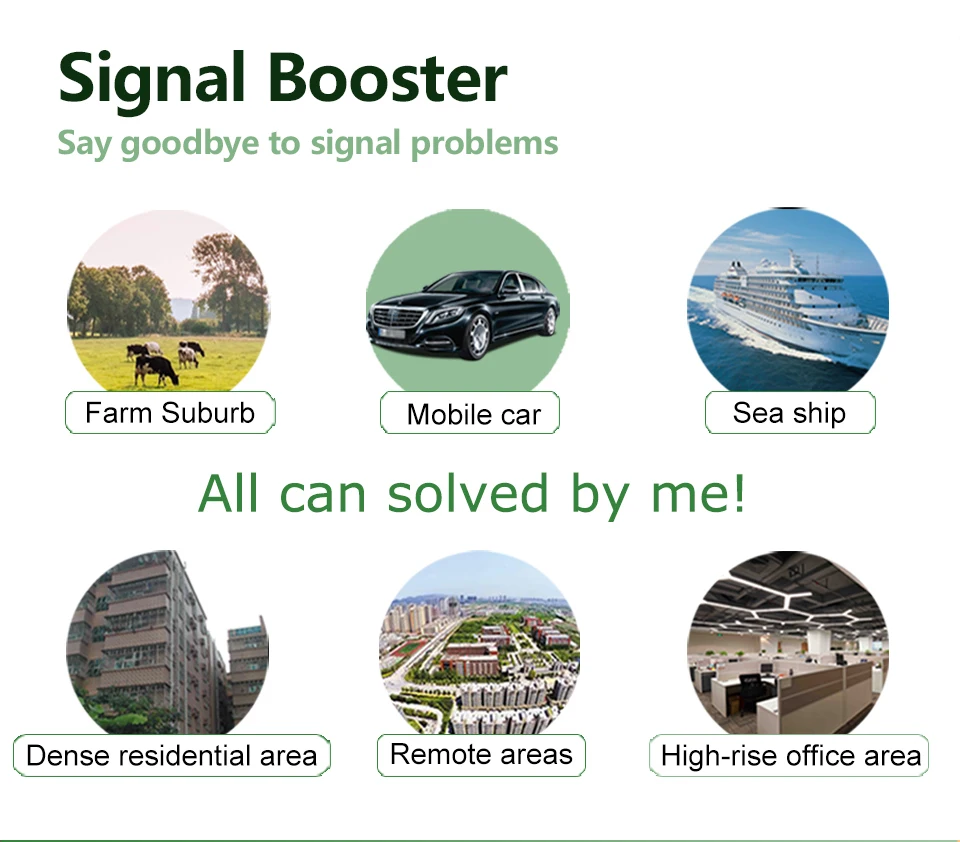 Signal Booster
Say goodbye to signal problems

Farm Suburb

Mobile car

Sea ship

All can solved by me!

Dense residential area

Remote areas

High-rise office area